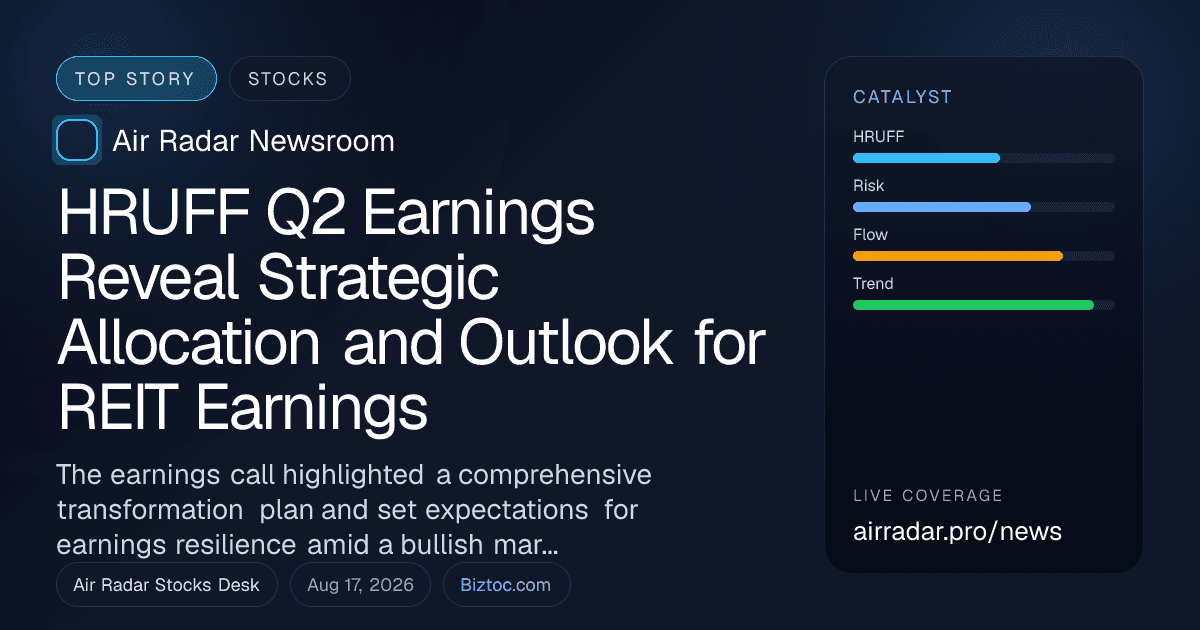 TOP STORY
STOCKS

Air Radar Newsroom

HRUFF Q2 Earnings Reveal Strategic Allocation and Outlook for REIT Earnings

The earnings call highlighted a comprehensive transformation plan and set expectations for earnings resilience amid a bullish mar...

Air Radar Stocks Desk
Aug 17, 2026
Biztoc.com

CATALYST
HRUFF
Risk
Flow
Trend

LIVE COVERAGE
airradar.pro/news